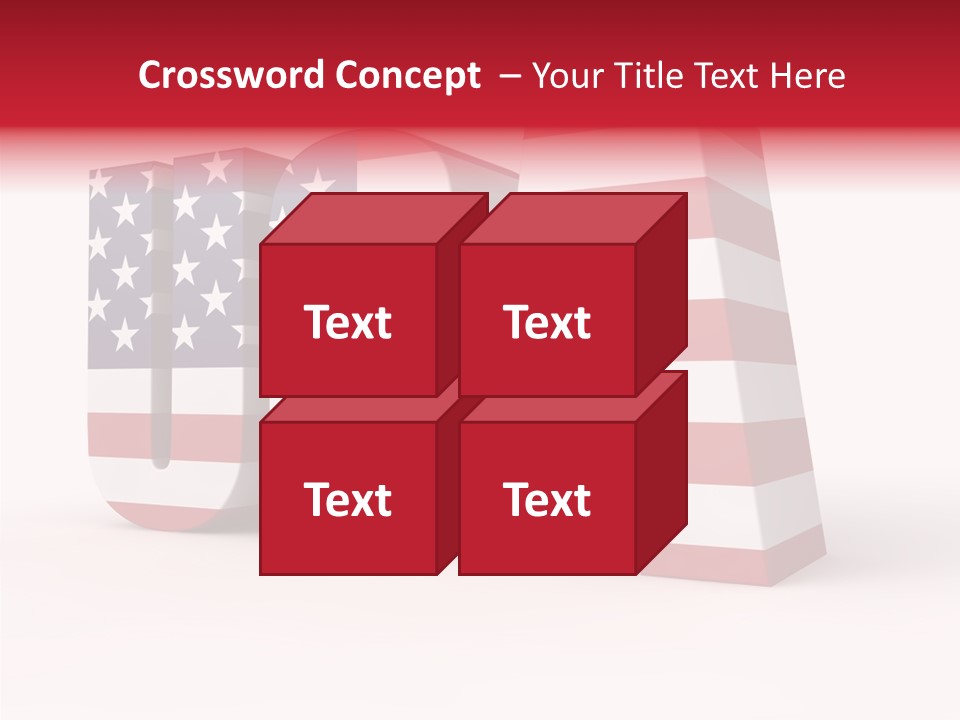 Crossword Concept – Your Title Text Here

Text

Text

Text

Text